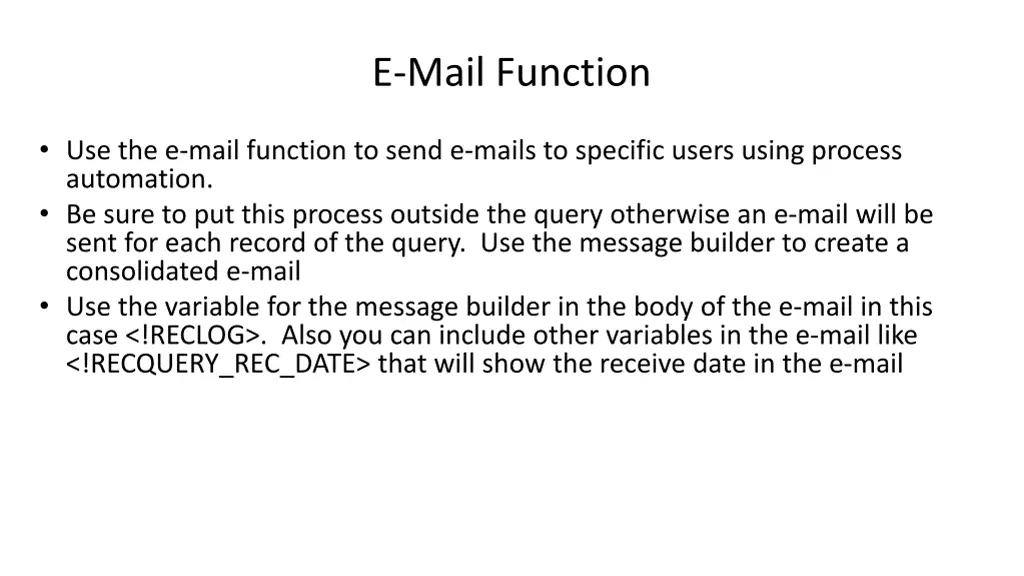 E-Mail Function

• Use the e-mail function to send e-mails to specific users using process automation.
• Be sure to put this process outside the query otherwise an e-mail will be sent for each record of the query.  Use the message builder to create a consolidated e-mail
• Use the variable for the message builder in the body of the e-mail in this case <!RECLOG>.  Also you can include other variables in the e-mail like <!RECQUERY_REC_DATE> that will show the receive date in the e-mail